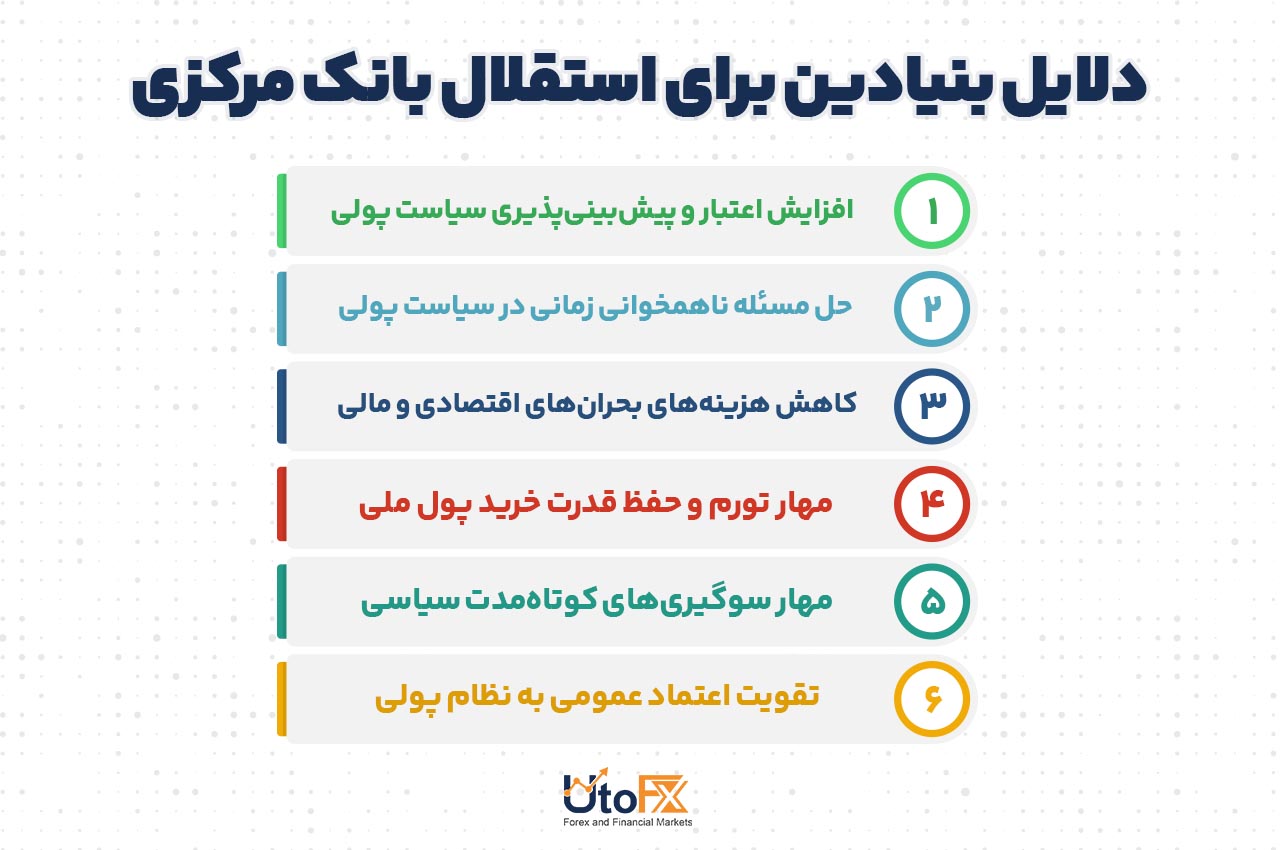 دلایل بنیادین برای استقلال بانک مرکزی

۱ افزایش اعتبار و پیش‌بینی‌پذیری سیاست پولی

۲ حل مسئله ناهمخوانی زمانی در سیاست پولی

۳ کاهش هزینه‌های بحران‌های اقتصادی و مالی

۴ مهار تورم و حفظ قدرت خرید پول ملی

۵ مهار سوگیری‌های کوتاه‌مدت سیاسی

۶ تقویت اعتماد عمومی به نظام پولی

UtoFX
Forex and Financial Markets